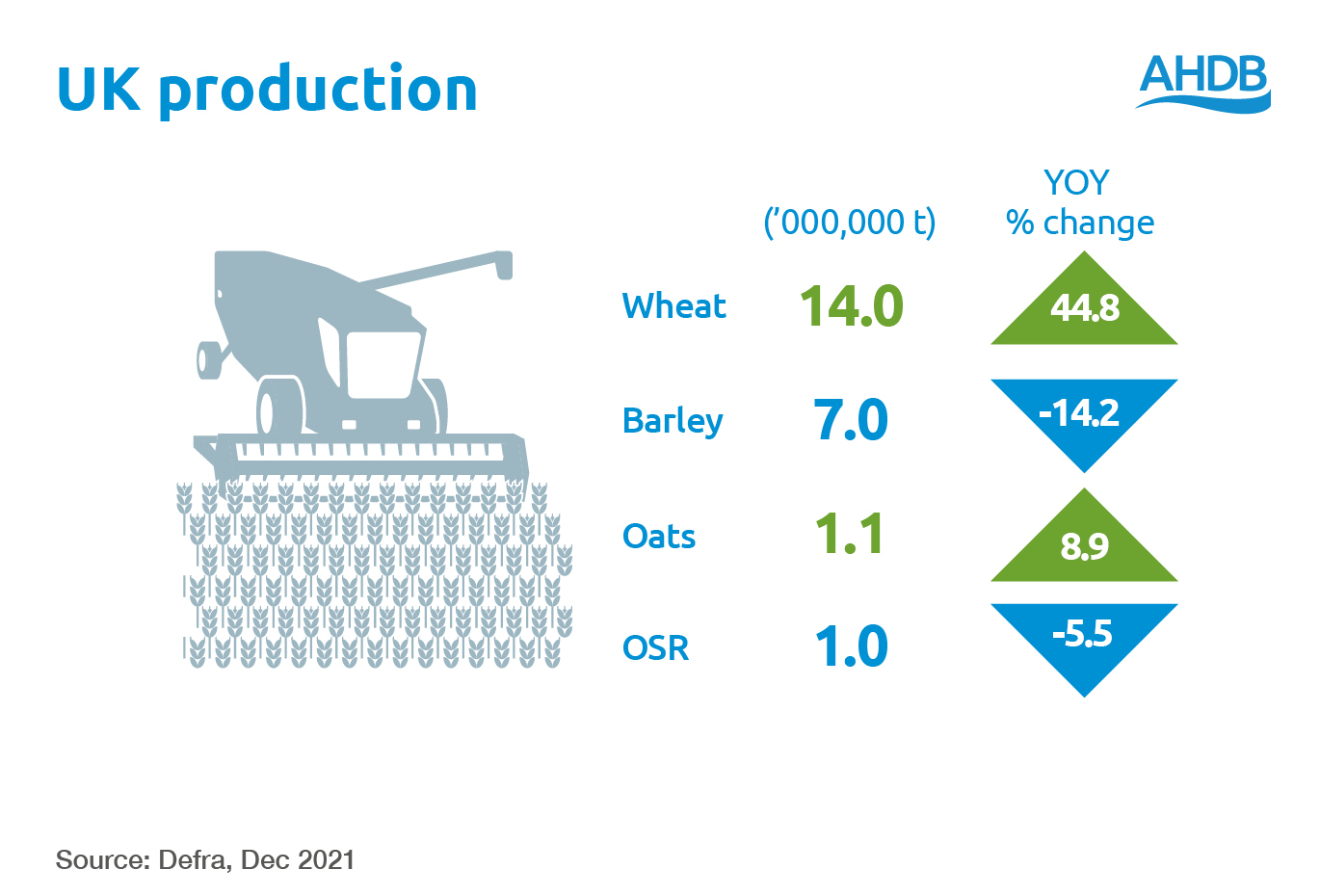 UK production

AHDB

|  | ('000,000 t) | YOY % change |
|---|---|---|
| Wheat | 14.0 | 44.8 |
| Barley | 7.0 | -14.2 |
| Oats | 1.1 | 8.9 |
| OSR | 1.0 | -5.5 |

Source: Defra, Dec 2021